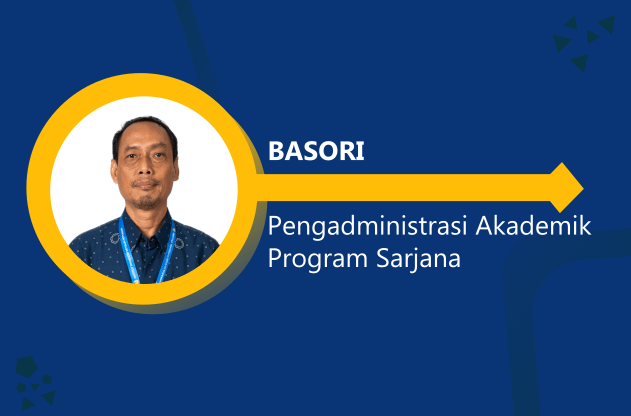 BASORI

Pengadministrasi Akademik Program Sarjana